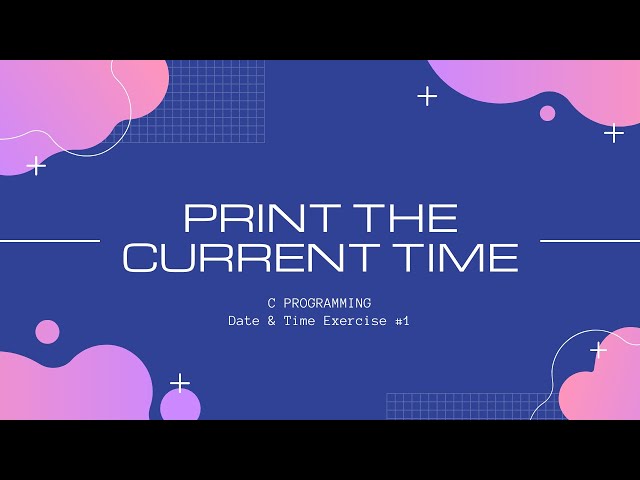 PRINT THE CURRENT TIME

C PROGRAMMING
Date & Time Exercise #1